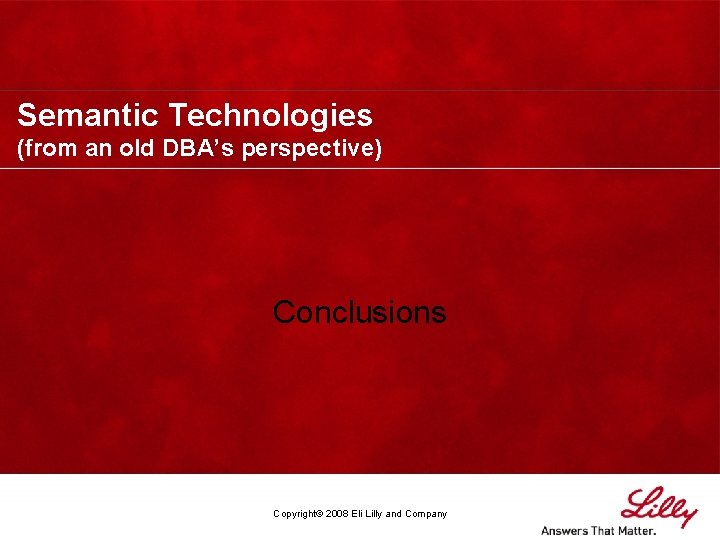 Semantic Technologies
(from an old DBA's perspective)

Conclusions

Copyright© 2008 Eli Lilly and Company

Lilly
Answers That Matter.